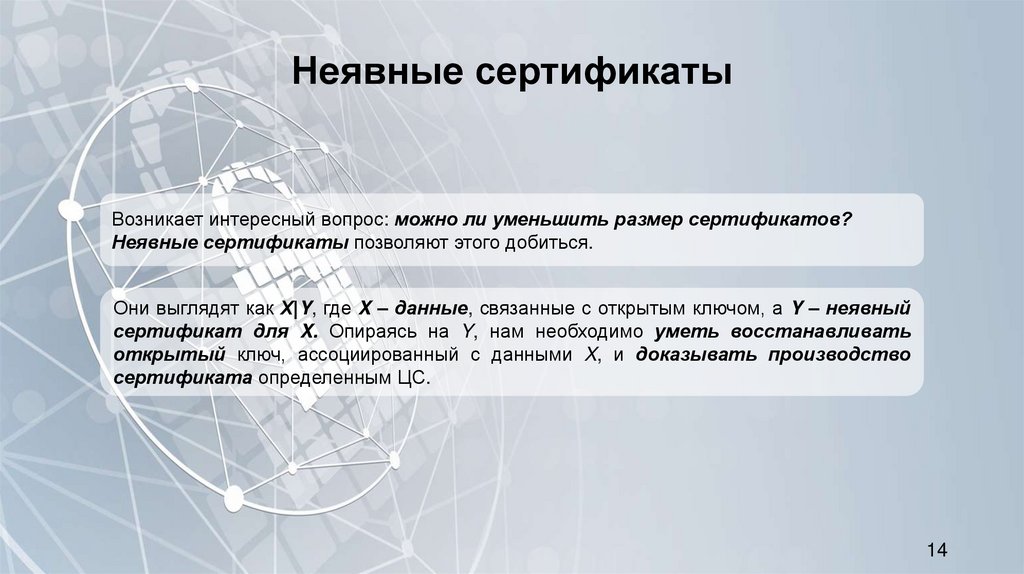 Неявные сертификаты

Возникает интересный вопрос: можно ли уменьшить размер сертификатов? Неявные сертификаты позволяют этого добиться.

Они выглядят как X|Y, где X – данные, связанные с открытым ключом, а Y – неявный сертификат для X. Опираясь на Y, нам необходимо уметь восстанавливать открытый ключ, ассоциированный с данными X, и доказывать производство сертификата определенным ЦС.

14